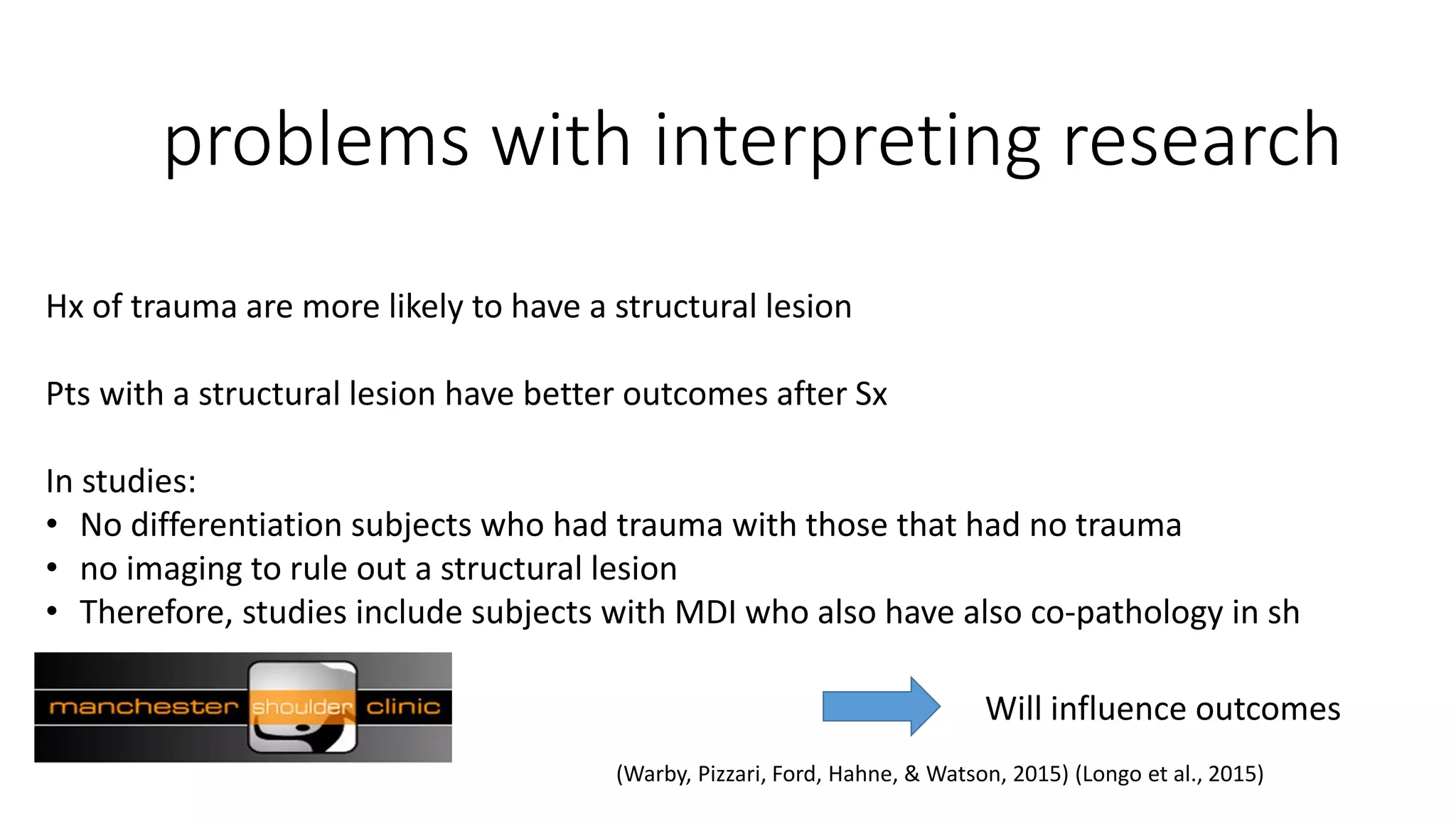 problems with interpreting research

Hx of trauma are more likely to have a structural lesion

Pts with a structural lesion have better outcomes after Sx

In studies:
• No differentiation subjects who had trauma with those that had no trauma
• no imaging to rule out a structural lesion
• Therefore, studies include subjects with MDI who also have also co-pathology in sh

manchester shoulder clinic

Will influence outcomes

(Warby, Pizzari, Ford, Hahne, & Watson, 2015) (Longo et al., 2015)